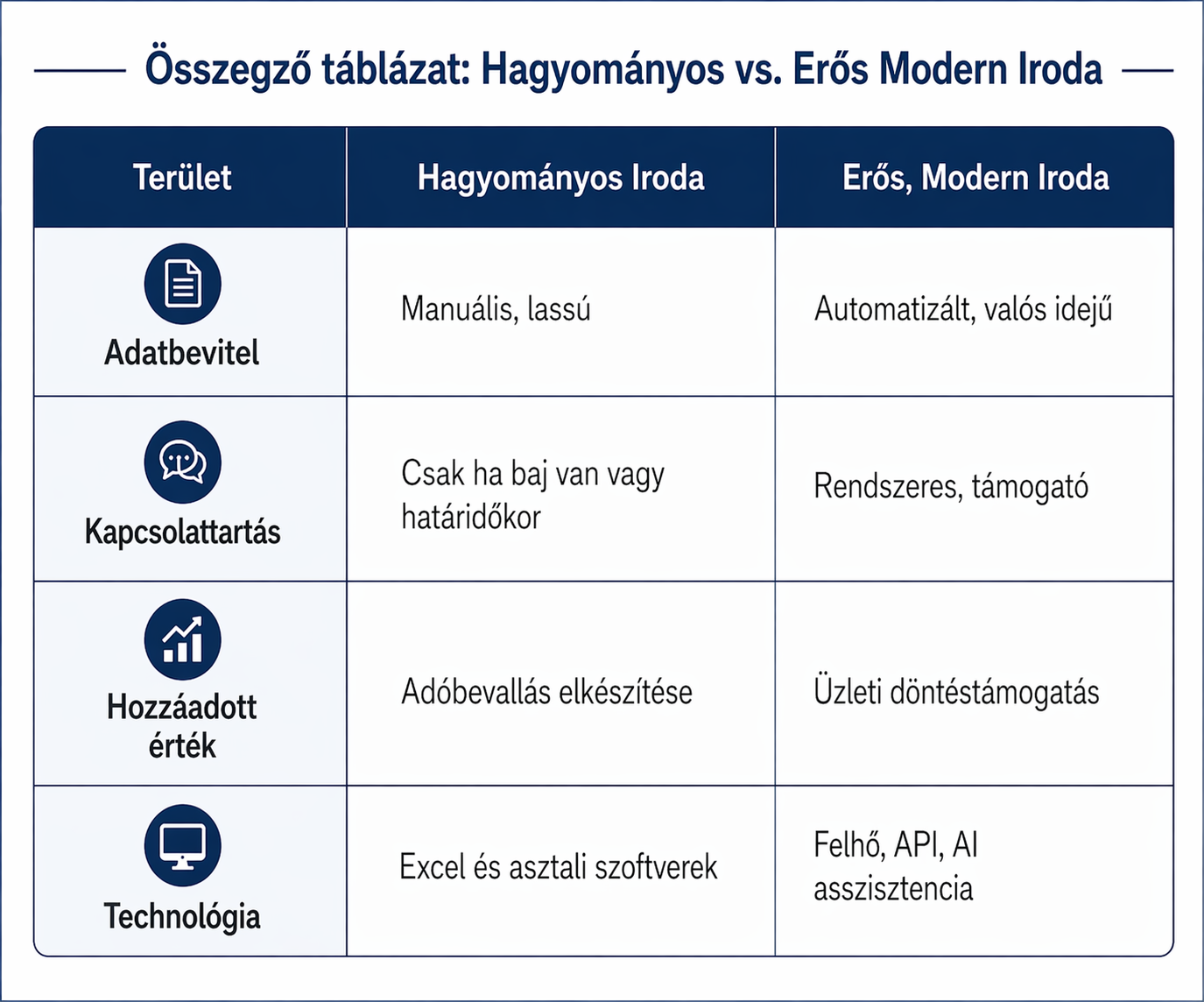 Összegző táblázat: Hagyományos vs. Erős Modern Iroda

| Terület | Hagyományos Iroda | Erős, Modern Iroda |
|---|---|---|
| Adatbevitel | Manuális, lassú | Automatizált, valós idejű |
| Kapcsolattartás | Csak ha baj van vagy határidőkor | Rendszeres, támogató |
| Hozzáadott érték | Adóbevallás elkészítése | Üzleti döntéstámogatás |
| Technológia | Excel és asztali szoftverek | Felhő, API, AI asszisztencia |